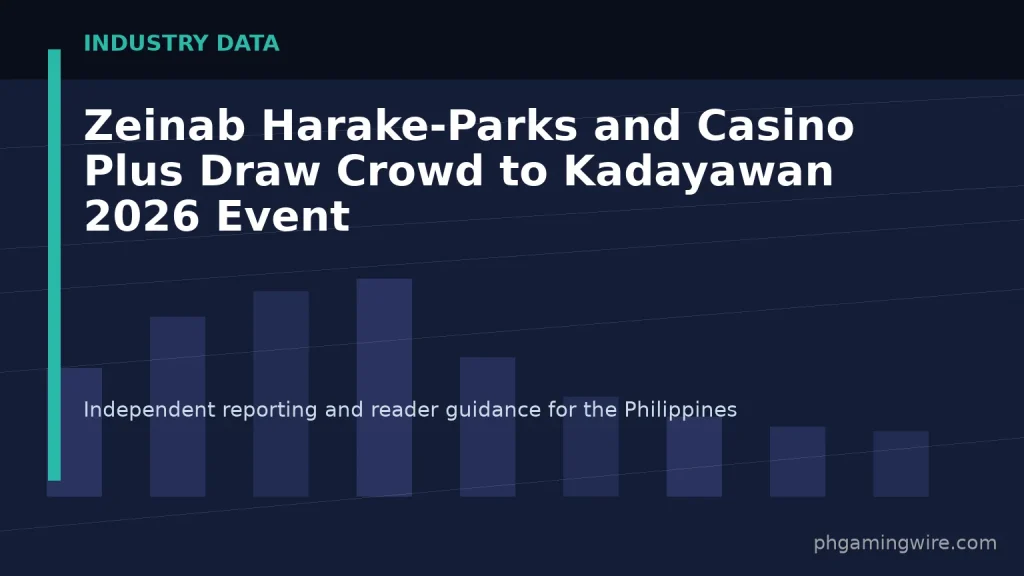 INDUSTRY DATA

Zeinab Harake-Parks and Casino Plus Draw Crowd to Kadayawan 2026 Event

Independent reporting and reader guidance for the Philippines

phgamingwire.com